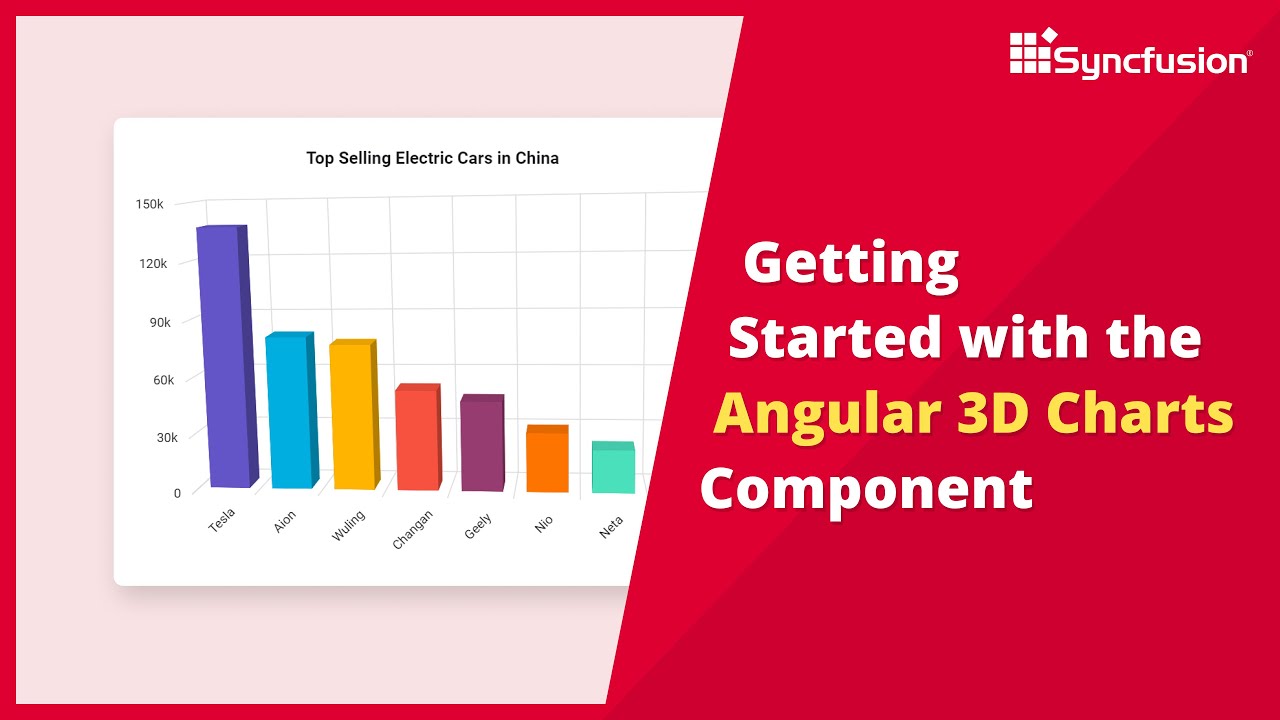 Syncfusion®

Top Selling Electric Cars in China

150k
120k
90k
60k
30k
0

Tesla
Aion
Wuling
Changan
Geely
Nio
Neta

Getting Started with the Angular 3D Charts Component